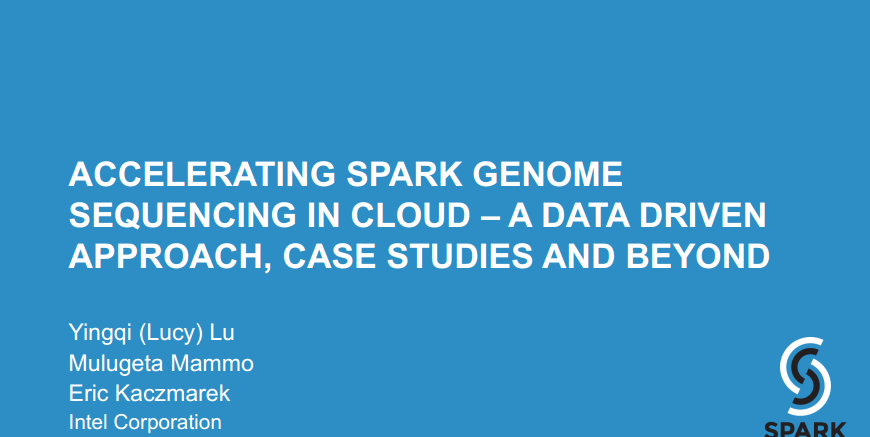 ACCELERATING SPARK GENOME SEQUENCING IN CLOUD – A DATA DRIVEN APPROACH, CASE STUDIES AND BEYOND

Yingqi (Lucy) Lu
Mulugeta Mammo
Eric Kaczmarek
Intel Corporation

SPARK